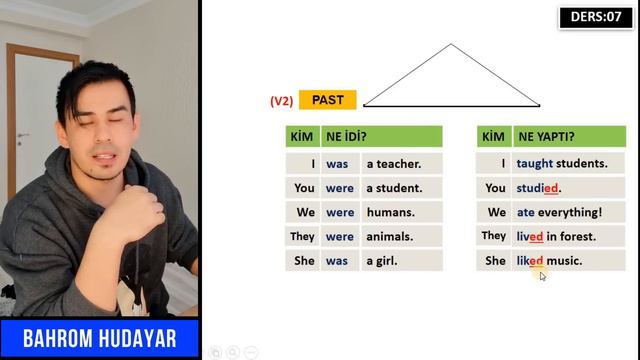 DERS:07

(V2) PAST

| KİM | NE İDİ? | |
|---|---|---|
| I | was | a teacher. |
| You | were | a student. |
| We | were | humans. |
| They | were | animals. |
| She | was | a girl. |

| KİM | NE YAPTI? |
|---|---|
| I | taught students. |
| You | studied. |
| We | ate everything! |
| They | lived in forest. |
| She | liked music. |

BAHROM HUDAYAR